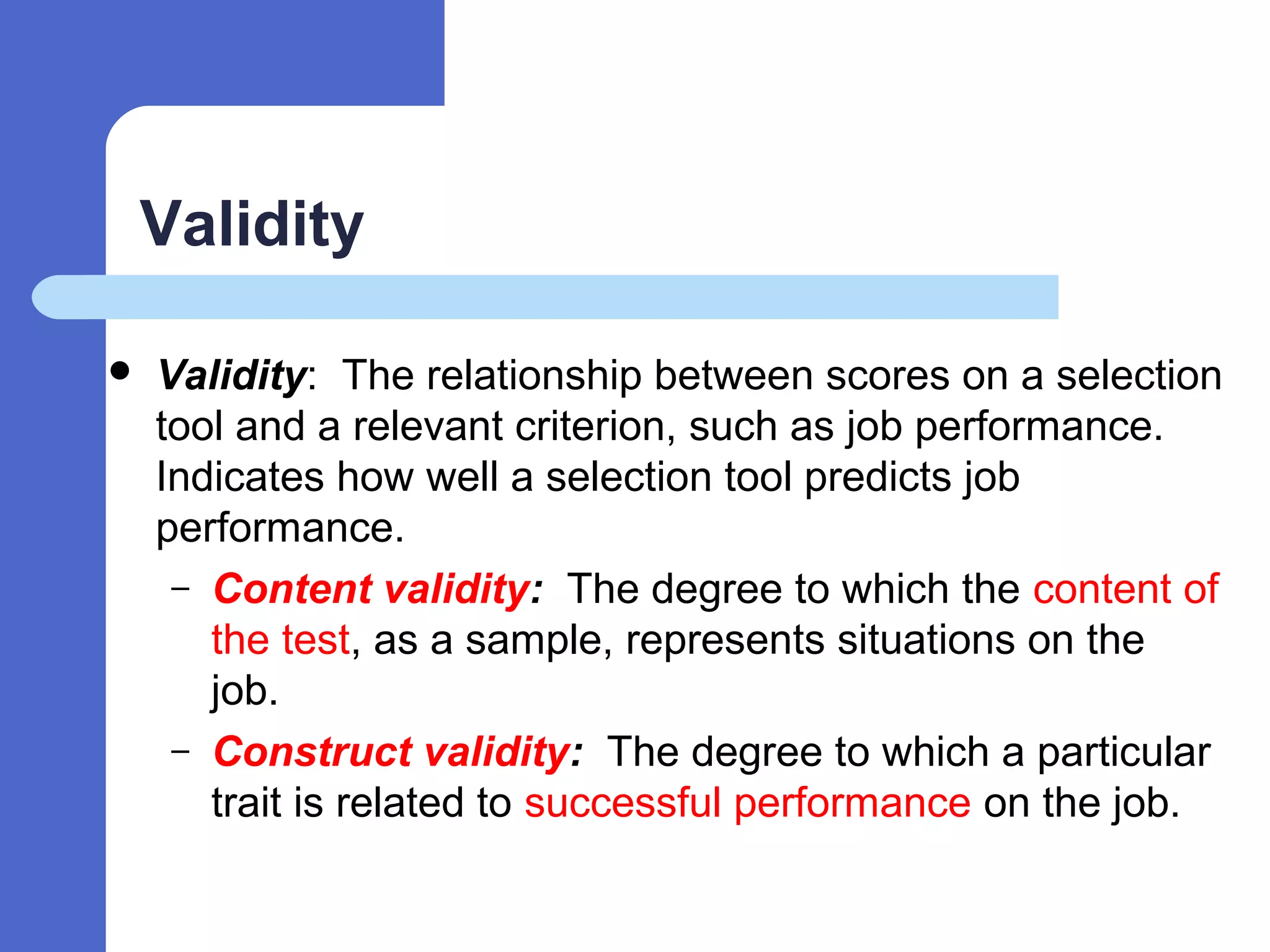 Validity

• Validity: The relationship between scores on a selection tool and a relevant criterion, such as job performance. Indicates how well a selection tool predicts job performance.

– Content validity: The degree to which the content of the test, as a sample, represents situations on the job.

– Construct validity: The degree to which a particular trait is related to successful performance on the job.